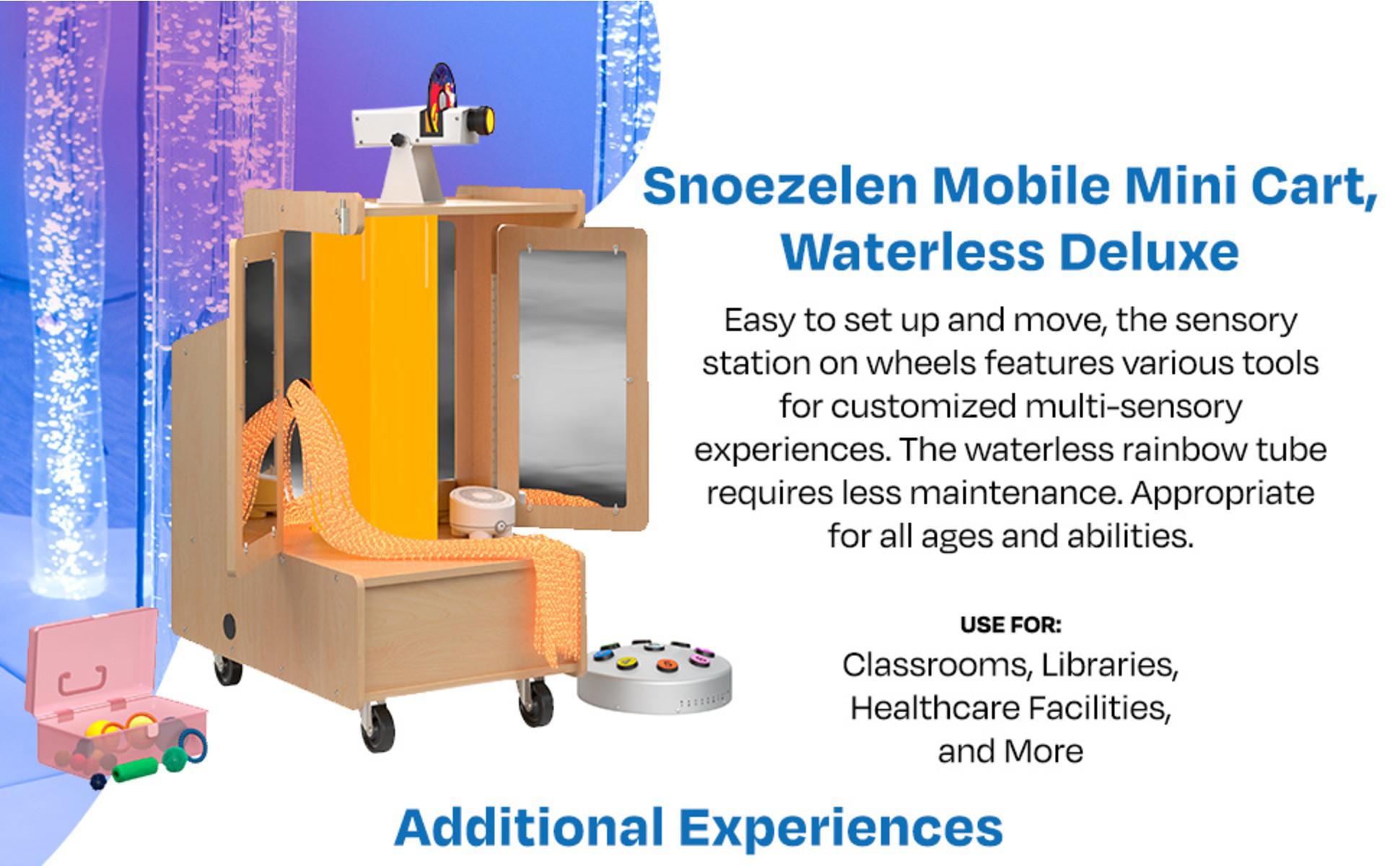 Snoezelen Mobile Mini Cart, Waterless Deluxe

Easy to set up and move, the sensory station on wheels features various tools for customized multi-sensory experiences. The waterless rainbow tube requires less maintenance. Appropriate for all ages and abilities.

USE FOR:
Classrooms, Libraries, Healthcare Facilities, and More

Additional Experiences